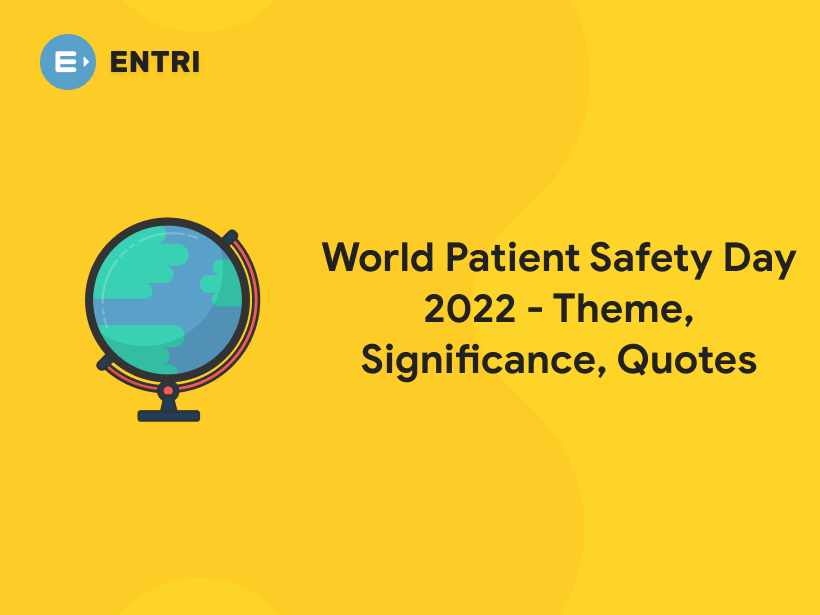 ENTRI

World Patient Safety Day 2022 - Theme, Significance, Quotes